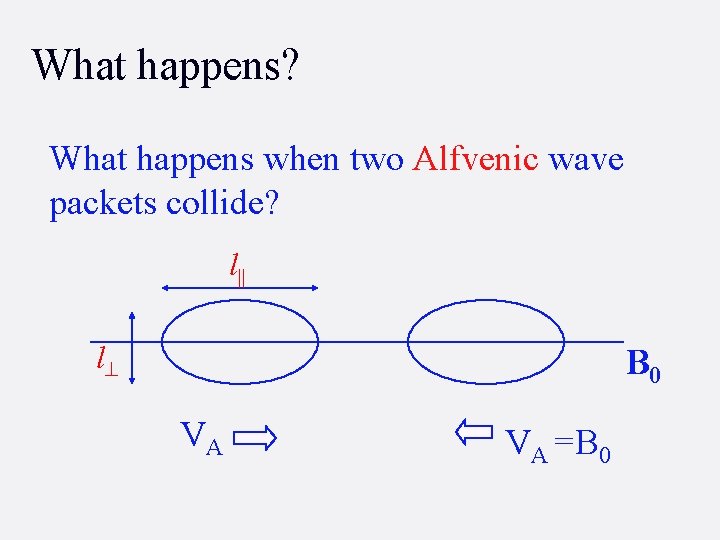 What happens?

What happens when two Alfvenic wave packets collide?

$l_{\parallel}$

$l_{\perp}$

$\mathbf{B_0}$

$V_A$

$V_A = B_0$